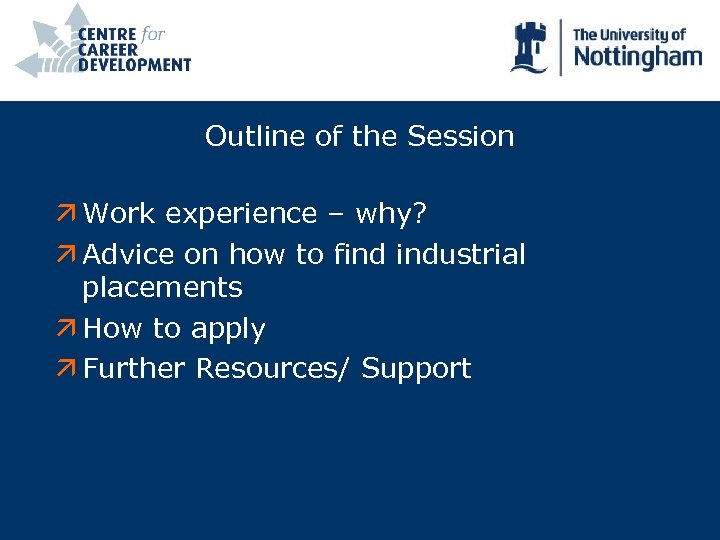 CENTRE for CAREER DEVELOPMENT

The University of Nottingham

Outline of the Session

Work experience – why?

Advice on how to find industrial placements

How to apply

Further Resources/ Support